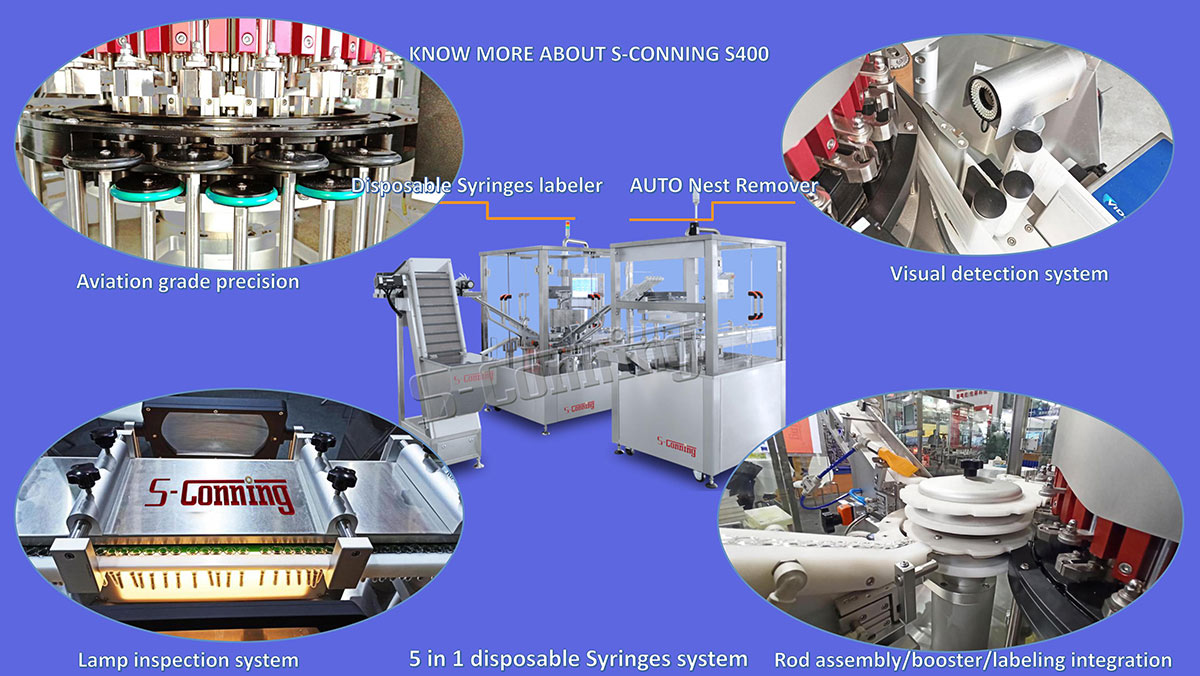 KNOW MORE ABOUT S-CONNING S400

Disposable Syringes labeler

AUTO Nest Remover

Aviation grade precision

Visual detection system

S-Conning

S-Conning

S-Conning

S-Conning

Lamp inspection system

5 in 1 disposable Syringes system

Rod assembly/booster/labeling integration